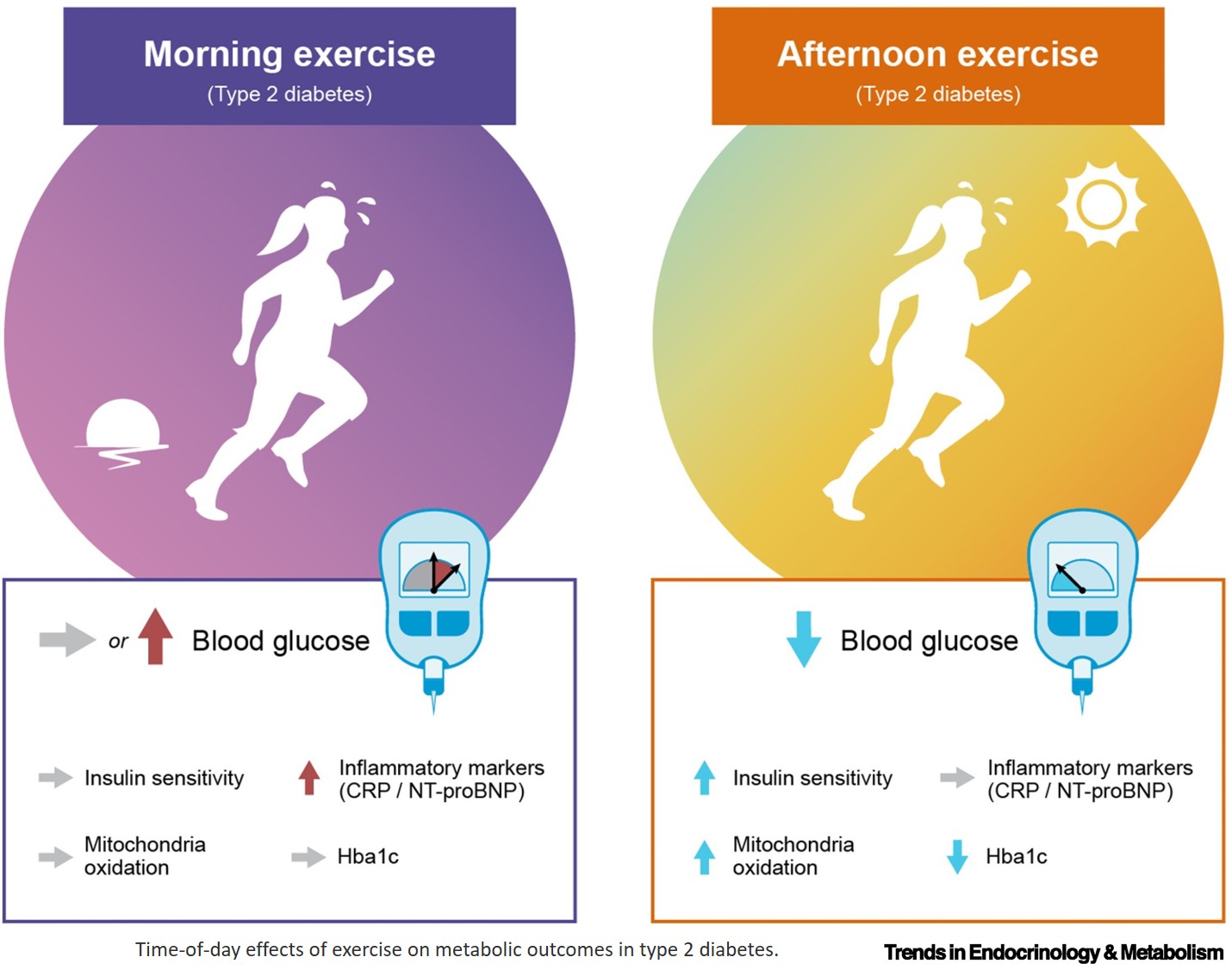 Morning exercise
(Type 2 diabetes)

or Blood glucose

Insulin sensitivity

Inflammatory markers (CRP / NT-proBNP)

Mitochondria oxidation

Hba1c

Afternoon exercise
(Type 2 diabetes)

Blood glucose

Insulin sensitivity

Inflammatory markers (CRP / NT-proBNP)

Mitochondria oxidation

Hba1c

Time-of-day effects of exercise on metabolic outcomes in type 2 diabetes.

Trends in Endocrinology & Metabolism